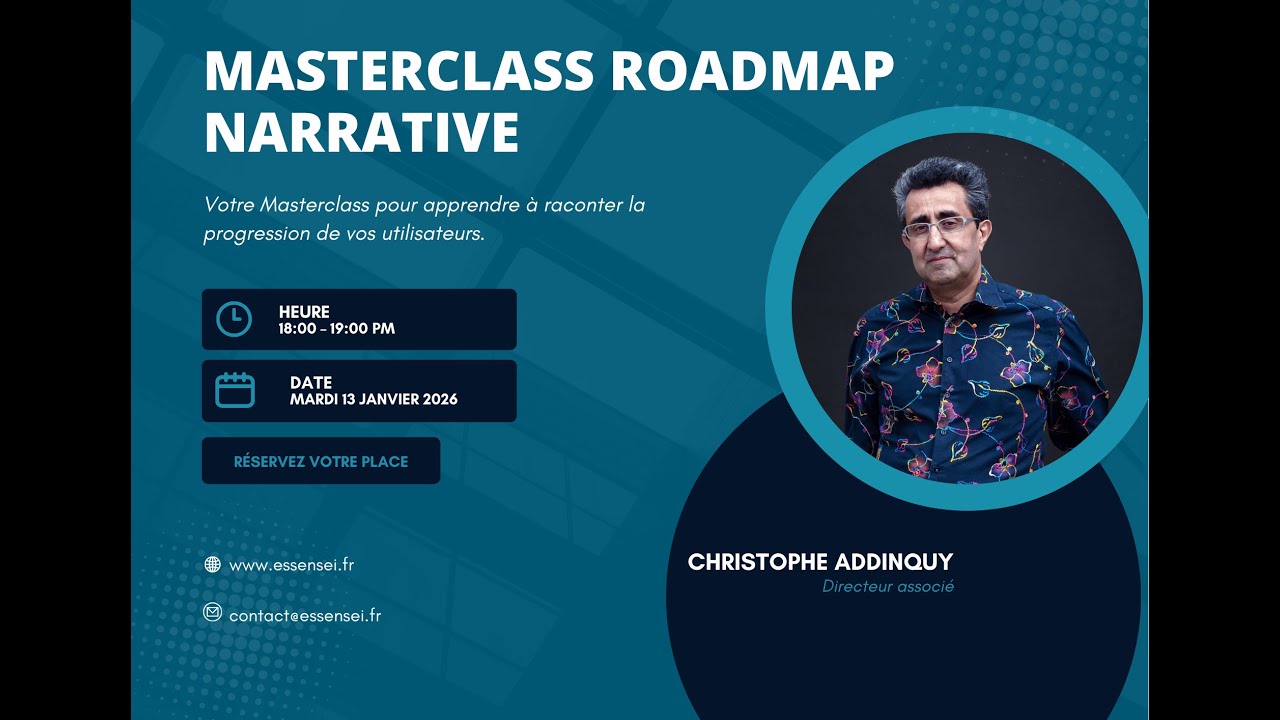 MASTERCLASS ROADMAP NARRATIVE

Votre Masterclass pour apprendre à raconter la progression de vos utilisateurs.

HEURE
18:00 - 19:00 PM

DATE
MARDI 13 JANVIER 2026

RÉSERVEZ VOTRE PLACE

www.essensei.fr

contact@essensei.fr

CHRISTOPHE ADDINQUY
Directeur associé